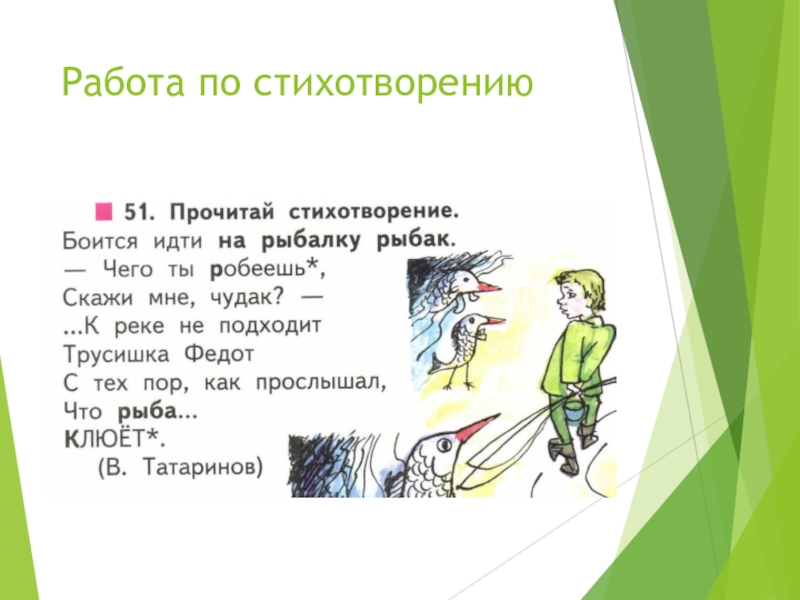 Работа по стихотворению

51. Прочитай стихотворение.
Боится идти на рыбалку рыбак.
— Чего ты робеешь*,
Скажи мне, чудак? —
...К реке не подходит
Трусишка Федот
С тех пор, как прослышал,
Что рыба...
КЛЮЁТ*.
(В. Татаринов)